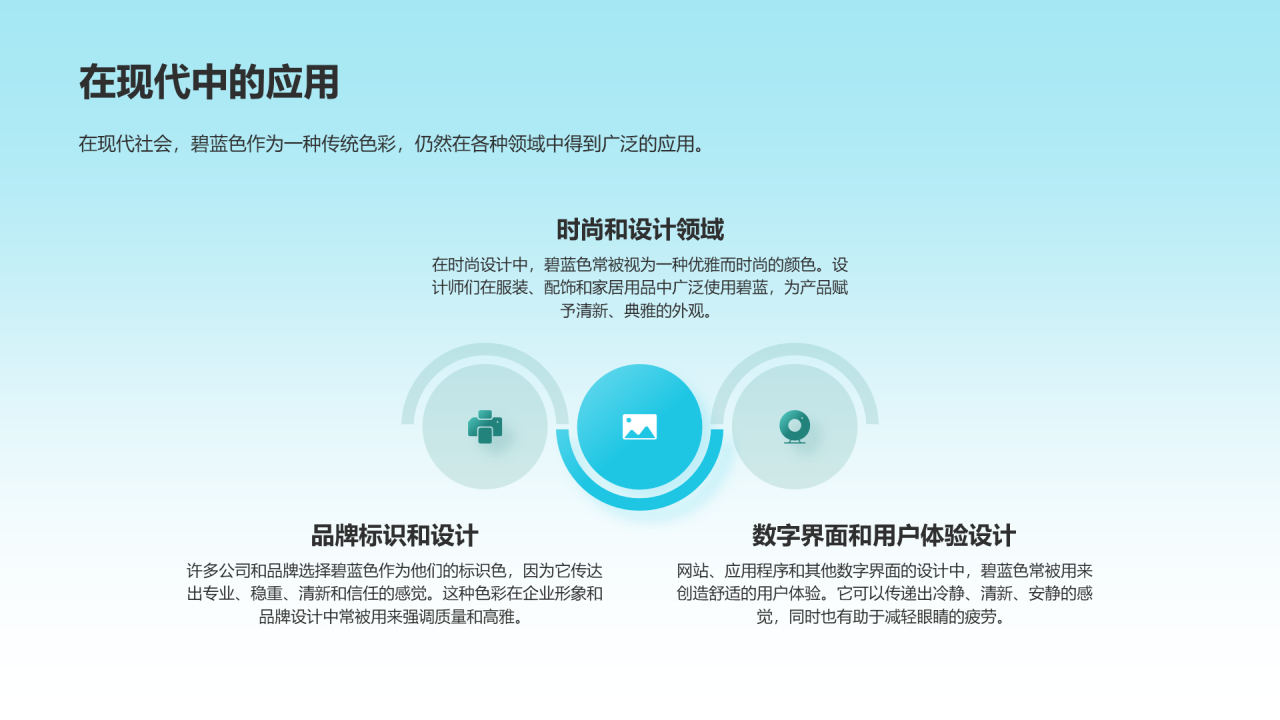 在现代中的应用

在现代社会，碧蓝色作为一种传统色彩，仍然在各种领域中得到广泛的应用。

时尚和设计领域

在时尚设计中，碧蓝色常被视为一种优雅而时尚的颜色。设计师们在服装、配饰和家居用品中广泛使用碧蓝，为产品赋予清新、典雅的外观。

品牌标识和设计

许多公司和品牌选择碧蓝色作为他们的标识色，因为它传达出专业、稳重、清新和信任的感觉。这种色彩在企业形象和品牌设计中常被用来强调质量和高雅。

数字界面和用户体验设计

网站、应用程序和其他数字界面的设计中，碧蓝色常被用来创造舒适的用户体验。它可以传递出冷静、清新、安静的感觉，同时也有助于减轻眼睛的疲劳。